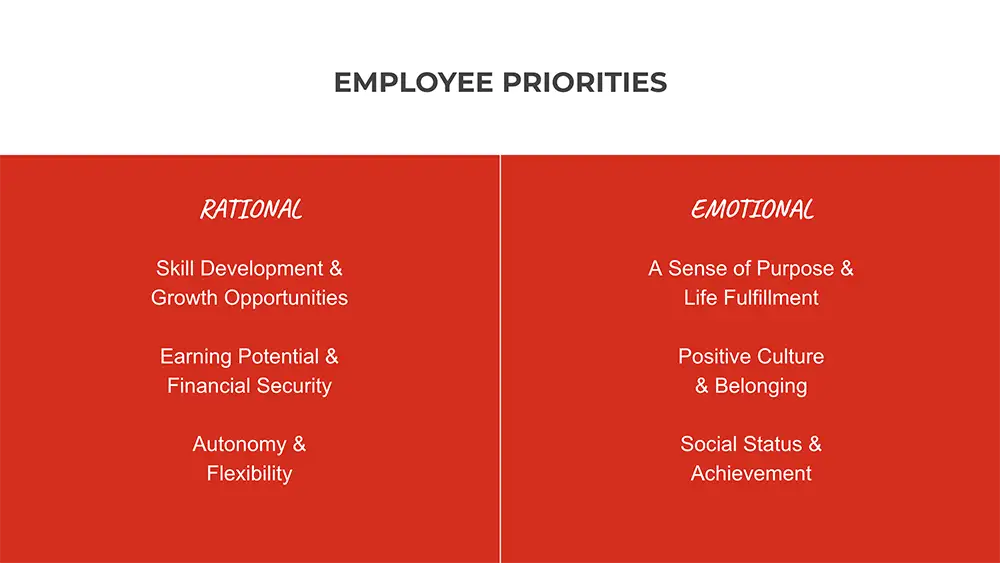 EMPLOYEE PRIORITIES

RATIONAL

Skill Development & Growth Opportunities

Earning Potential & Financial Security

Autonomy & Flexibility

EMOTIONAL

A Sense of Purpose & Life Fulfillment

Positive Culture & Belonging

Social Status & Achievement